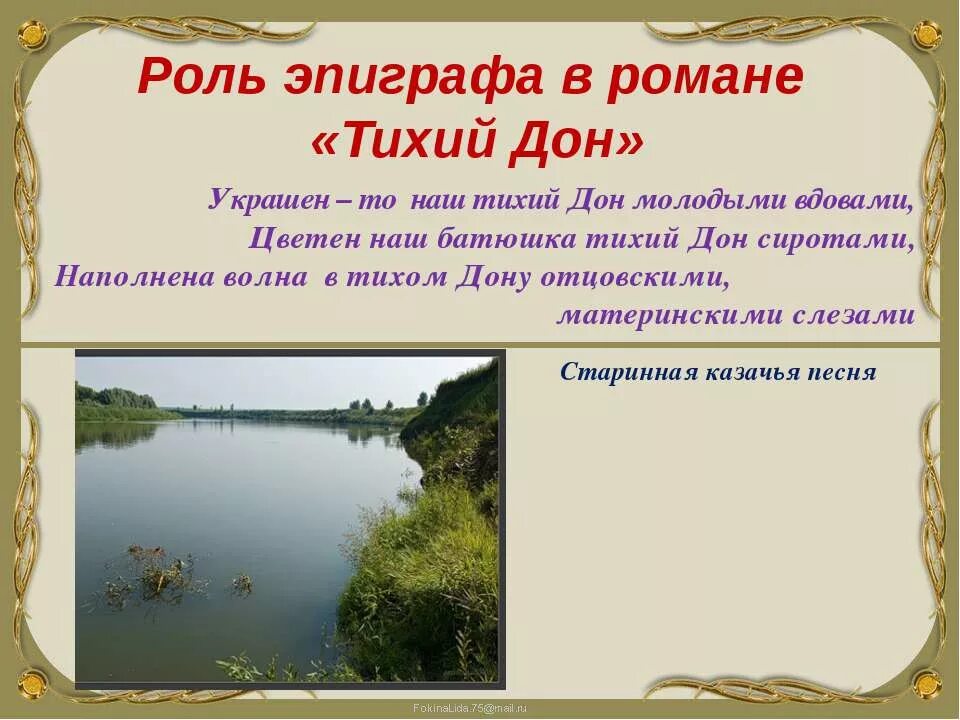 Роль эпиграфа в романе «Тихий Дон»

Украшен – то наш тихий Дон молодыми вдовами,
Цветен наш батюшка тихий Дон сиротами,
Наполнена волна в тихом Дону отцовскими,
материнскими слезами

Старинная казачья песня

FokinaLida.75@mail.ru